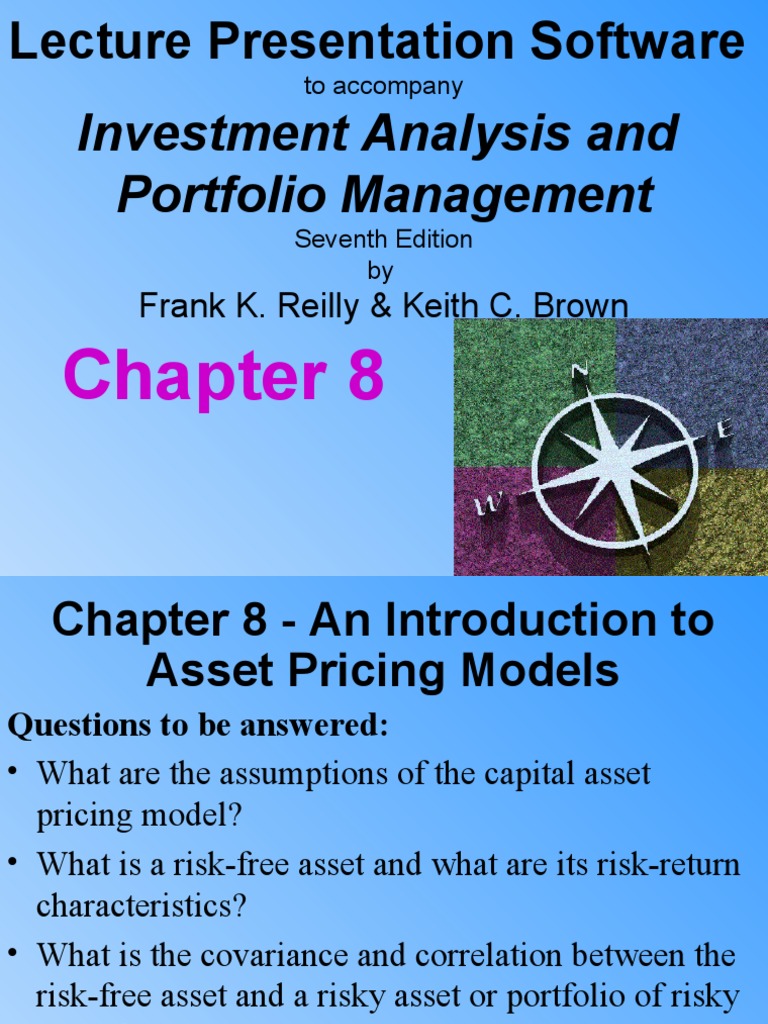 Lecture Presentation Software
to accompany
Investment Analysis and Portfolio Management
Seventh Edition
by
Frank K. Reilly & Keith C. Brown

Chapter 8

N
E
W

Chapter 8 - An Introduction to Asset Pricing Models

Questions to be answered:

• What are the assumptions of the capital asset pricing model?

• What is a risk-free asset and what are its risk-return characteristics?

• What is the covariance and correlation between the risk-free asset and a risky asset or portfolio of risky